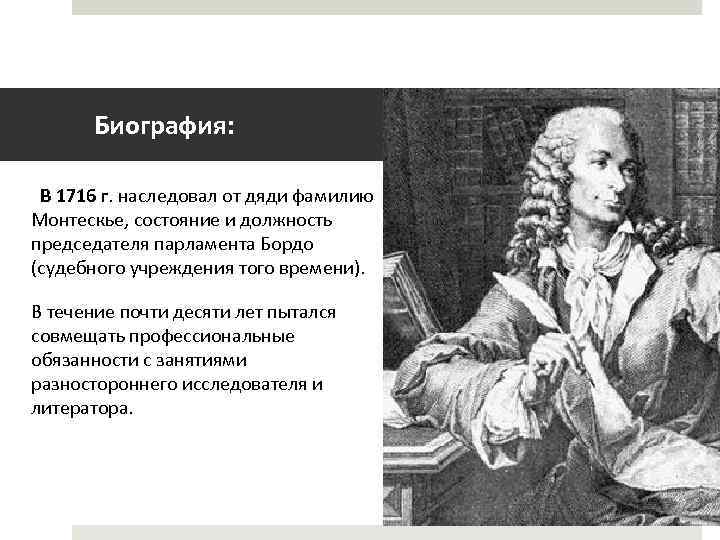 Биография:

В 1716 г. наследовал от дяди фамилию Монтескье, состояние и должность председателя парламента Бордо (судебного учреждения того времени).

В течение почти десяти лет пытался совмещать профессиональные обязанности с занятиями разностороннего исследователя и литератора.